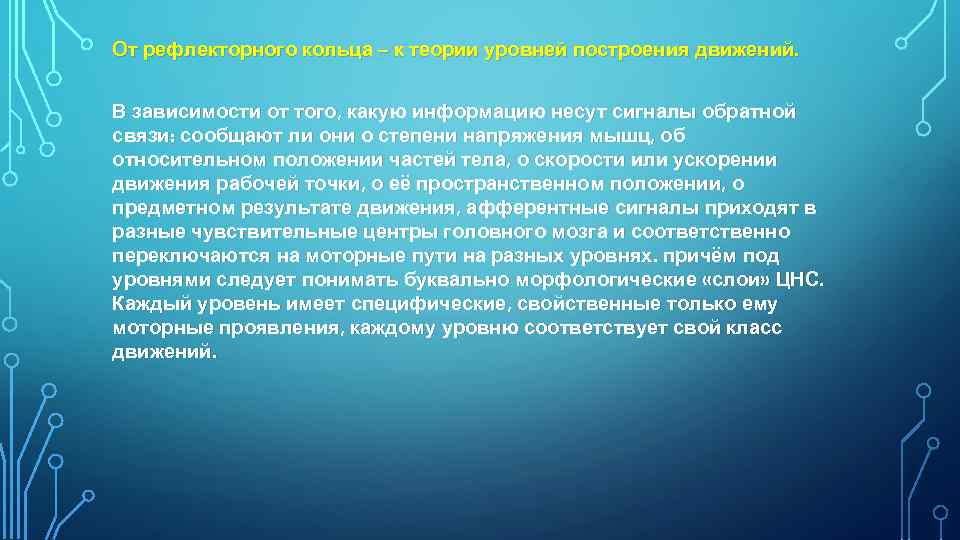 От рефлекторного кольца – к теории уровней построения движений.

В зависимости от того, какую информацию несут сигналы обратной связи: сообщают ли они о степени напряжения мышц, об относительном положении частей тела, о скорости или ускорении движения рабочей точки, о её пространственном положении, о предметном результате движения, афферентные сигналы приходят в разные чувствительные центры головного мозга и соответственно переключаются на моторные пути на разных уровнях. причём под уровнями следует понимать буквально морфологические «слои» ЦНС. Каждый уровень имеет специфические, свойственные только ему моторные проявления, каждому уровню соответствует свой класс движений.